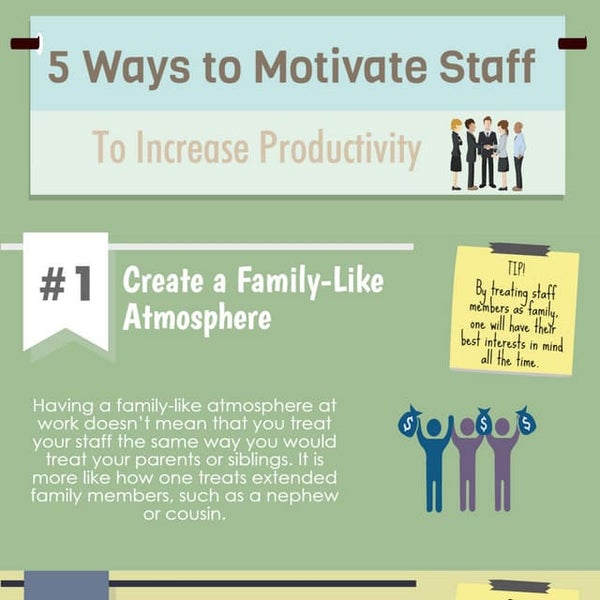 5 Ways to Motivate Staff

To Increase Productivity

#1

Create a Family-Like Atmosphere

TIP!
By treating staff members as family, one will have their best interests in mind all the time.

Having a family-like atmosphere at work doesn't mean that you treat your staff the same way you would treat your parents or siblings. It is more like how one treats extended family members, such as a nephew or cousin.

$

$

$